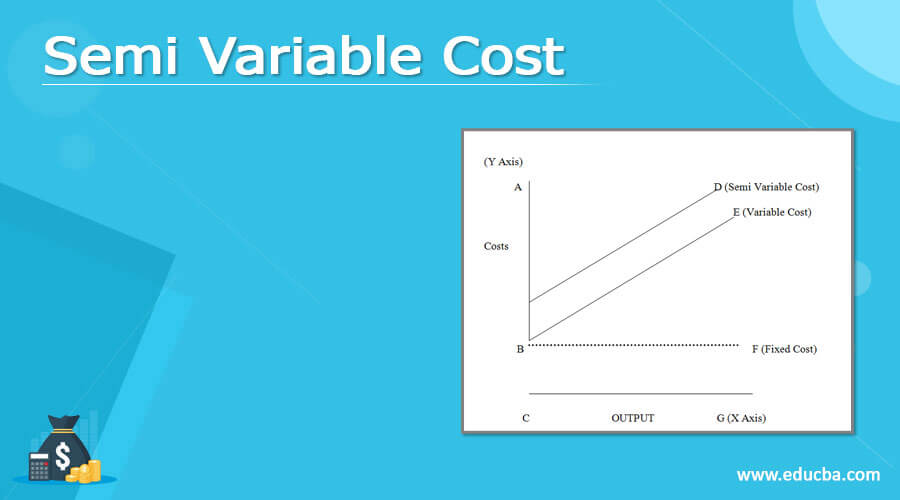 Semi Variable Cost

(Y Axis)

A

D (Semi Variable Cost)

E (Variable Cost)

Costs

B

F (Fixed Cost)

C

OUTPUT

G (X Axis)

$

www.educba.com